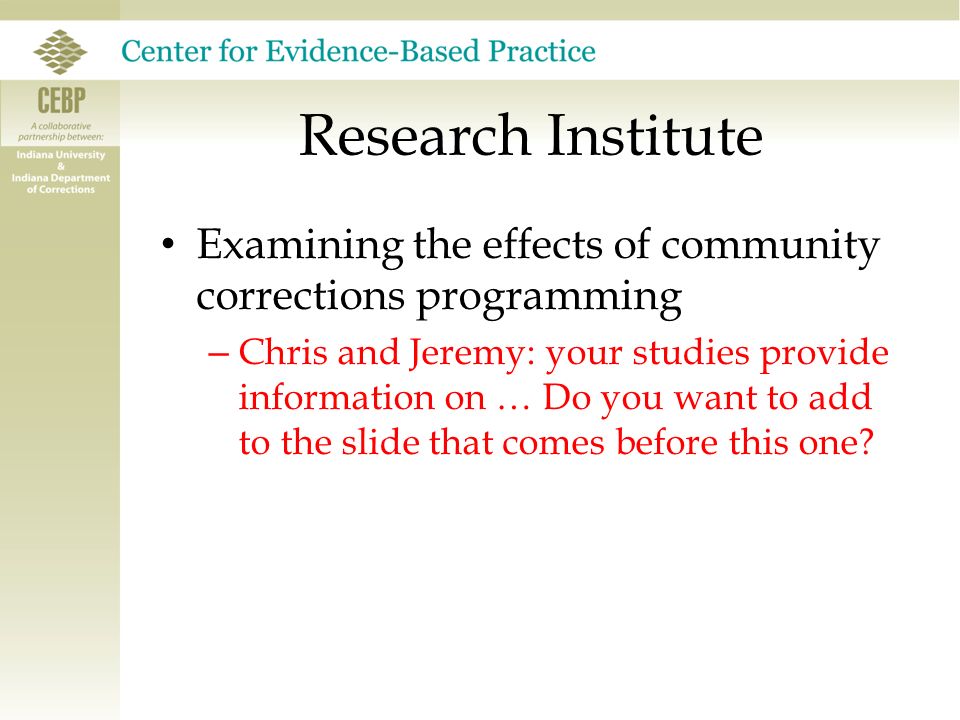 Center for Evidence-Based Practice

CEBP
A collaborative partnership between:
Indiana University
&
Indiana Department of Corrections

Research Institute

• Examining the effects of community corrections programming
– Chris and Jeremy: your studies provide information on … Do you want to add to the slide that comes before this one?